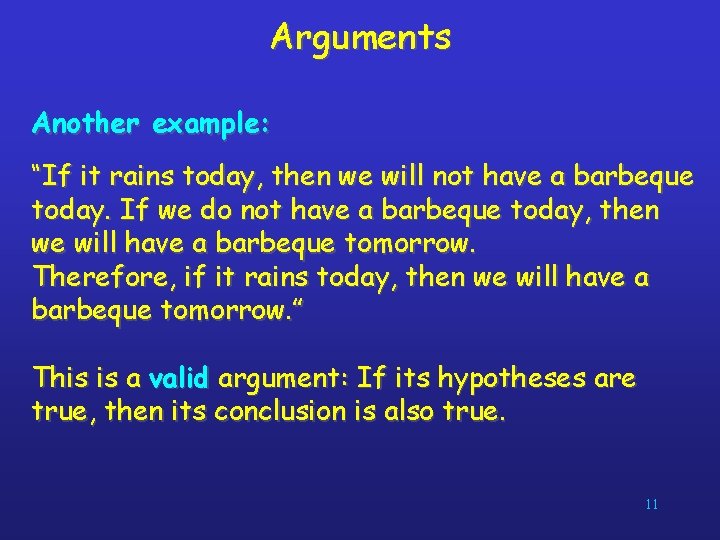 Arguments

Another example:

“If it rains today, then we will not have a barbeque today. If we do not have a barbeque today, then we will have a barbeque tomorrow.
Therefore, if it rains today, then we will have a barbeque tomorrow.”

This is a valid argument: If its hypotheses are true, then its conclusion is also true.

11